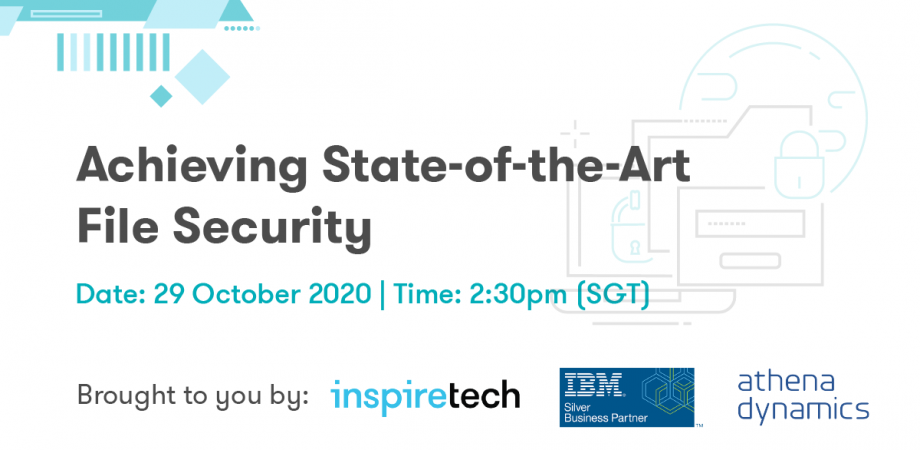 Achieving State-of-the-Art File Security

Date: 29 October 2020 | Time: 2:30pm (SGT)

Brought to you by: inspiretech

IBM
Silver
Business Partner

athena
dynamics